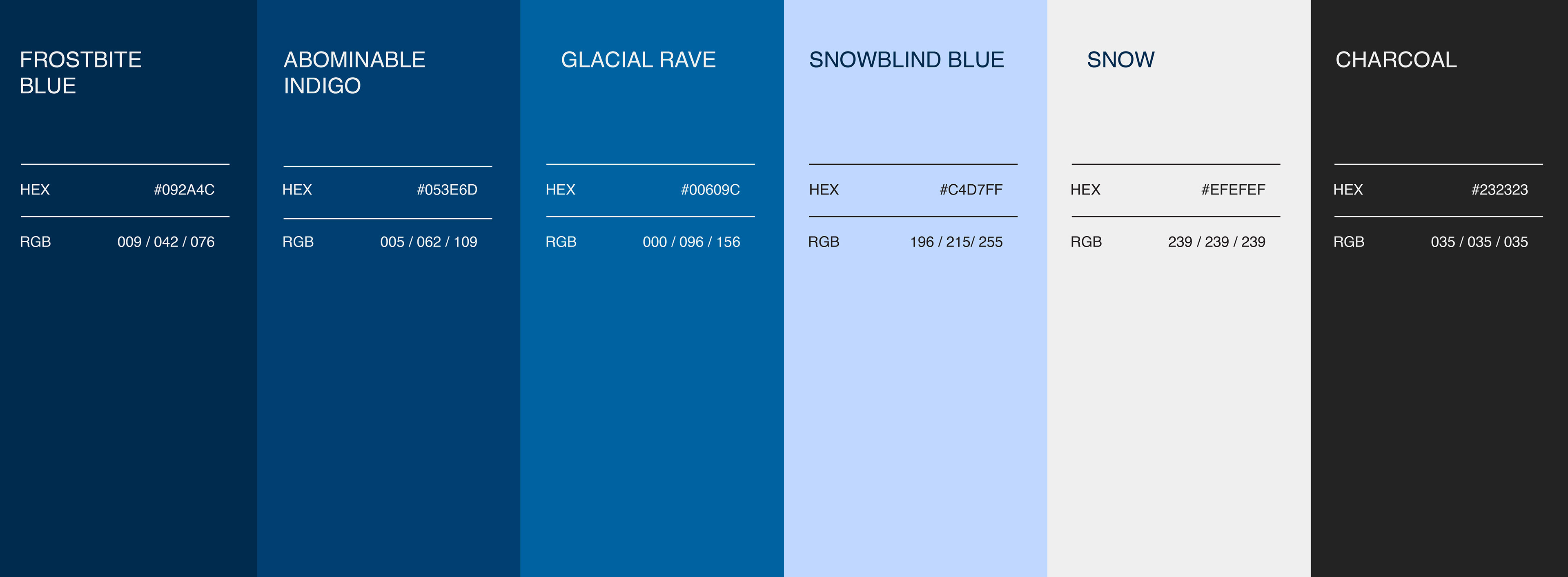 FROSTBITE BLUE

HEX #092A4C

RGB 009 / 042 / 076

ABOMINABLE INDIGO

HEX #053E6D

RGB 005 / 062 / 109

GLACIAL RAVE

HEX #00609C

RGB 000 / 096 / 156

SNOWBLIND BLUE

HEX #C4D7FF

RGB 196 / 215/ 255

SNOW

HEX #EFEFEF

RGB 239 / 239 / 239

CHARCOAL

HEX #232323

RGB 035 / 035 / 035